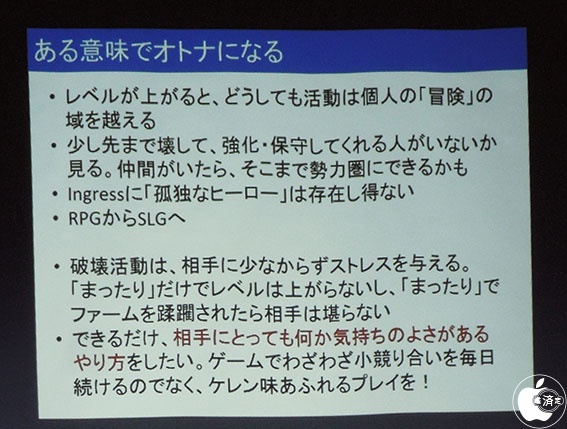 ある意味でオトナになる

• レベルが上がると、どうしても活動は個人の「冒険」の域を越える
• 少し先まで壊して、強化・保守してくれる人がいないか見る。仲間がいたら、そこまで勢力圏にできるかも
• Ingressに「孤独なヒーロー」は存在し得ない
• RPGからSLGへ

• 破壊活動は、相手に少なからずストレスを与える。「まったり」だけでレベルは上がらないし、「まったり」でファームを蹂躙されたら相手は堪らない
• できるだけ、相手にとっても何か気持ちのよさがあるやり方をしたい。ゲームでわざわざ小競り合いを毎日続けるのでなく、ケレン味あふれるプレイを！

済